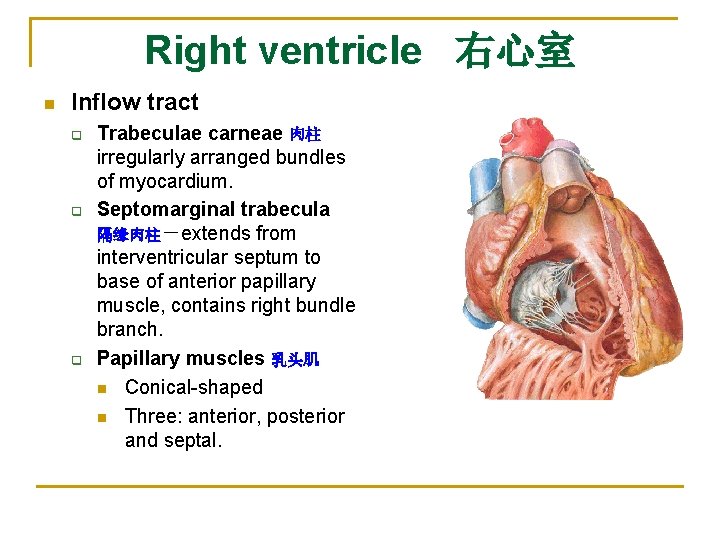 Right ventricle 右心室

Inflow tract

Trabeculae carneae 肉柱 irregularly arranged bundles of myocardium.

Septomarginal trabecula 隔缘肉柱－extends from interventricular septum to base of anterior papillary muscle, contains right bundle branch.

Papillary muscles 乳头肌

Conical-shaped

Three: anterior, posterior and septal.